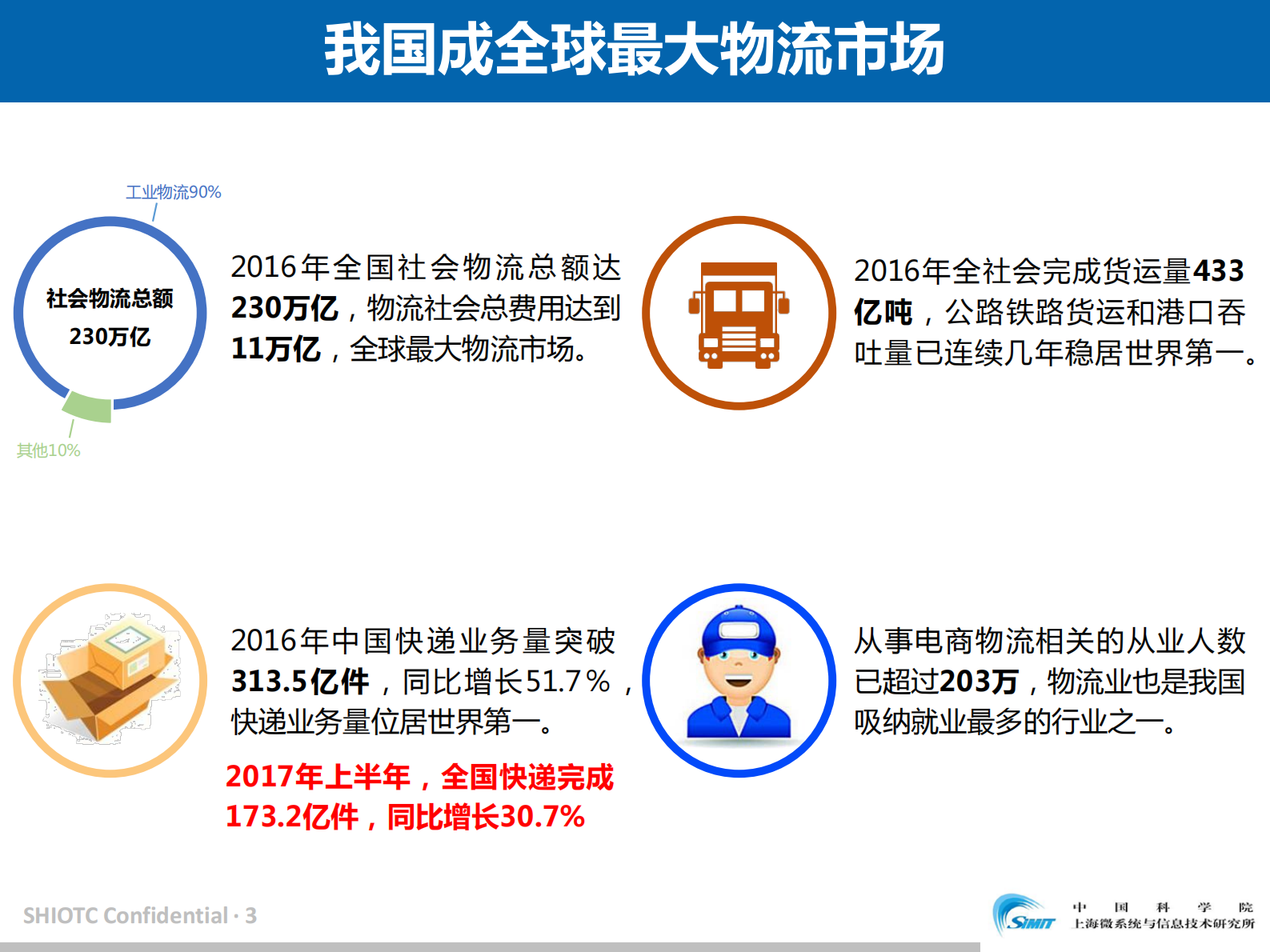 我国成全球最大物流市场

工业物流90%

社会物流总额
230万亿

其他10%

2016年全国社会物流总额达230万亿，物流社会总费用达到11万亿，全球最大物流市场。

2016年全社会完成货运量433亿吨，公路铁路货运和港口吞吐量已连续几年稳居世界第一。

2016年中国快递业务量突破313.5亿件，同比增长51.7%，快递业务量位居世界第一。

2017年上半年，全国快递完成173.2亿件，同比增长30.7%

从事电商物流相关的从业人数已超过203万，物流业也是我国吸纳就业最多的行业之一。

SHIOTC Confidential · 3

SIMIT 中国科学院 上海微系统与信息技术研究所